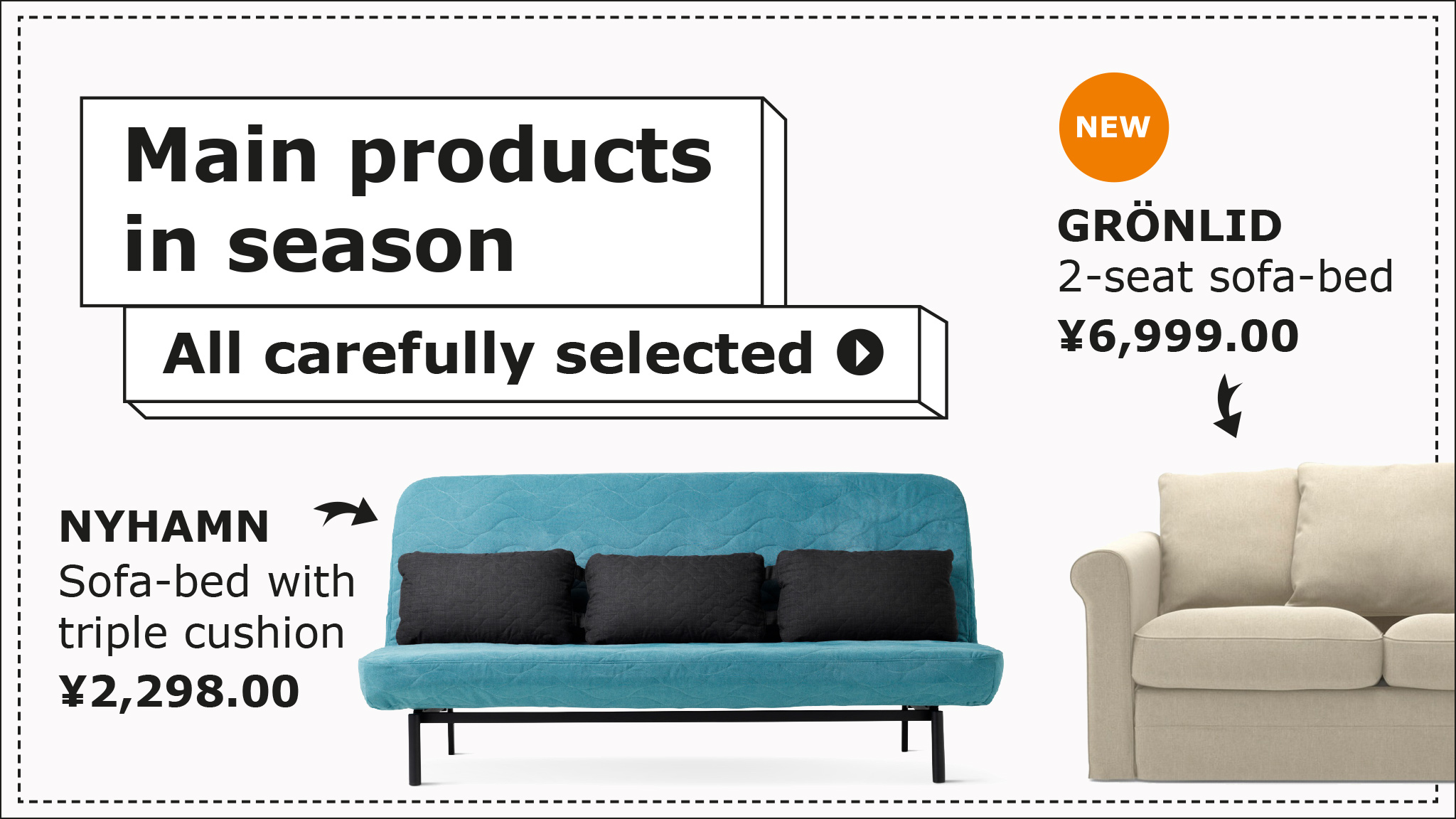 Main products in season

All carefully selected

NEW

GRÖNLID
2-seat sofa-bed
¥6,999.00

NYHAMN
Sofa-bed with triple cushion
¥2,298.00